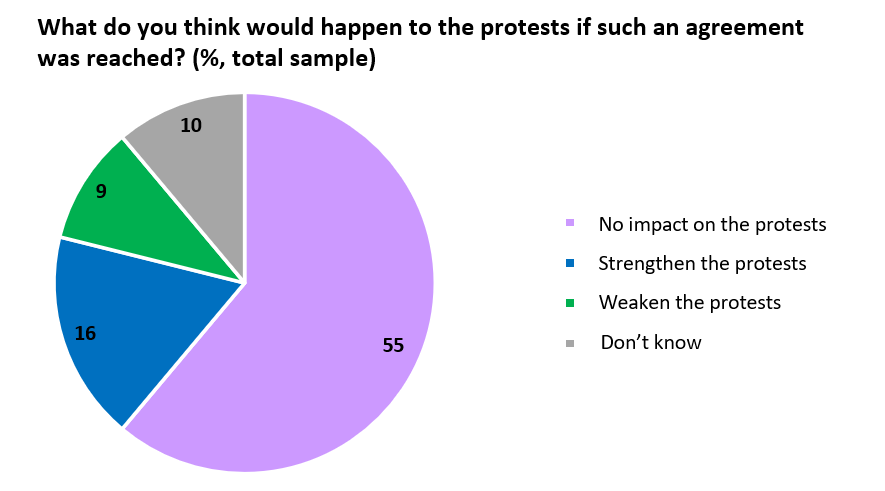 What do you think would happen to the protests if such an agreement was reached? (%, total sample)

10

9

16

55

No impact on the protests
Strengthen the protests
Weaken the protests
Don't know